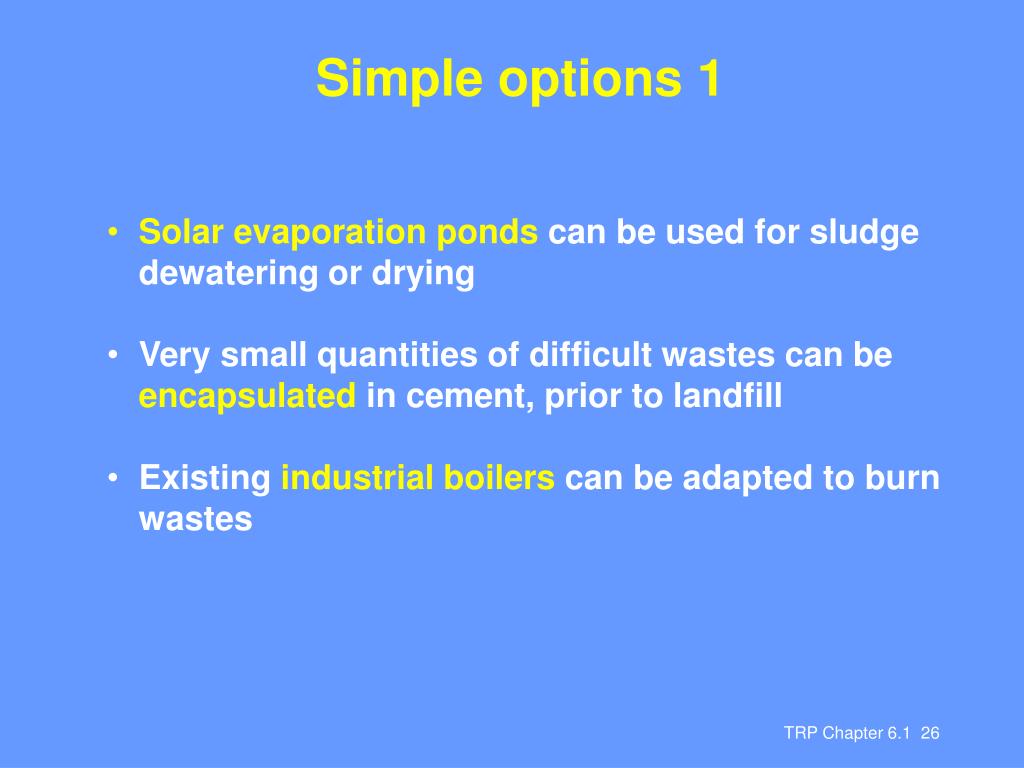 Simple options 1

• Solar evaporation ponds can be used for sludge dewatering or drying

• Very small quantities of difficult wastes can be encapsulated in cement, prior to landfill

• Existing industrial boilers can be adapted to burn wastes

TRP Chapter 6.1 26